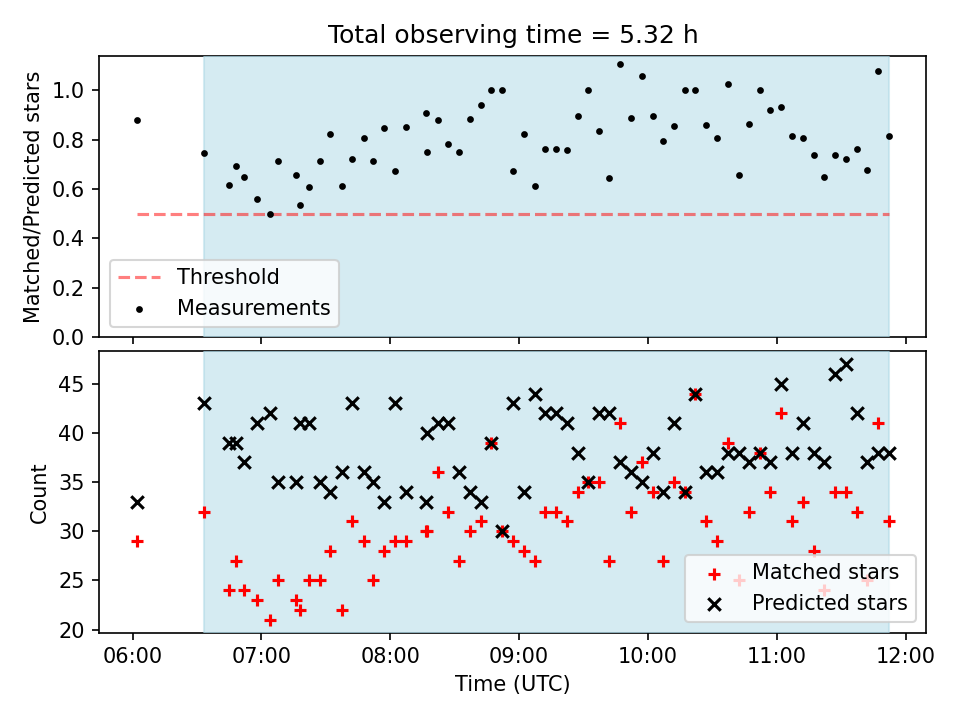 Total observing time = 5.32 h

Matched/Predicted stars

1.0
0.8
0.6
0.4
0.2
0.0

Threshold
Measurements

Count

45
40
35
30
25
20

Matched stars
Predicted stars

06:00
07:00
08:00
09:00
10:00
11:00
12:00

Time (UTC)